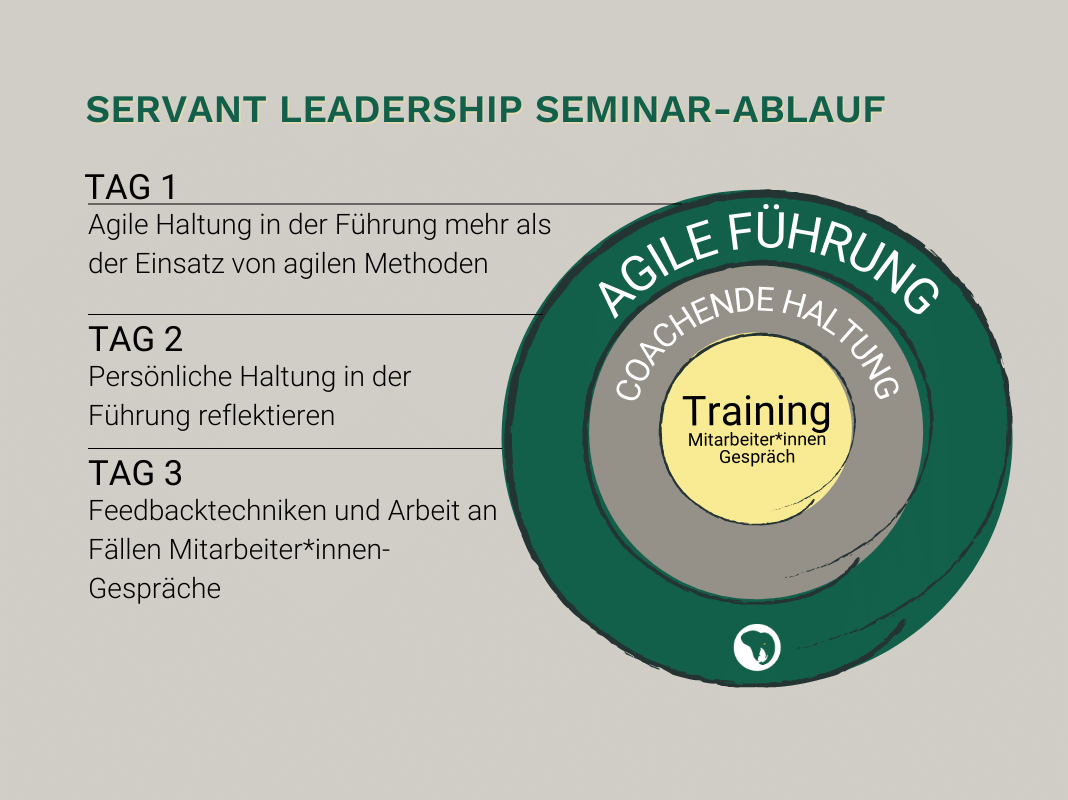 SERVANT LEADERSHIP SEMINAR-ABLAUF

TAG 1
Agile Haltung in der Führung mehr als der Einsatz von agilen Methoden

TAG 2
Persönliche Haltung in der Führung reflektieren

TAG 3
Feedbacktechniken und Arbeit an Fällen Mitarbeiter*innen-Gespräche

AGILE FÜHRUNG

COACHENDE HALTUNG

Training
Mitarbeiter*innen
Gespräch